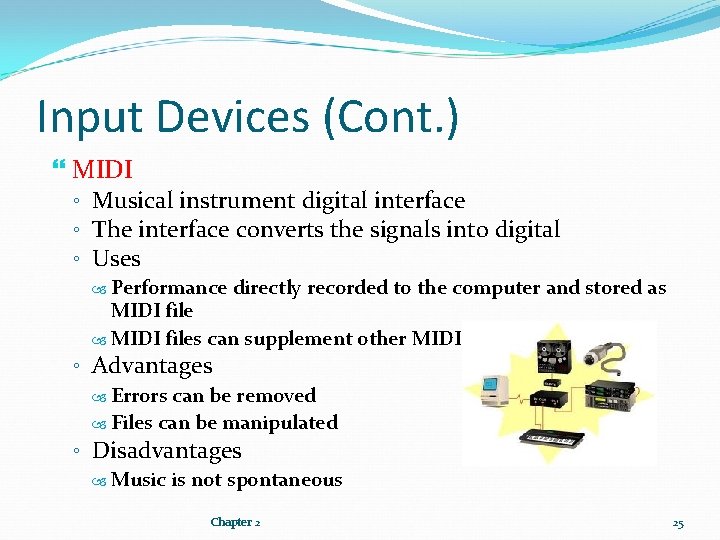 Input Devices (Cont.)

MIDI

◦ Musical instrument digital interface
◦ The interface converts the signals into digital
◦ Uses
  Performance directly recorded to the computer and stored as MIDI file
  MIDI files can supplement other MIDI
◦ Advantages
  Errors can be removed
  Files can be manipulated
◦ Disadvantages
  Music is not spontaneous

Chapter 2

25